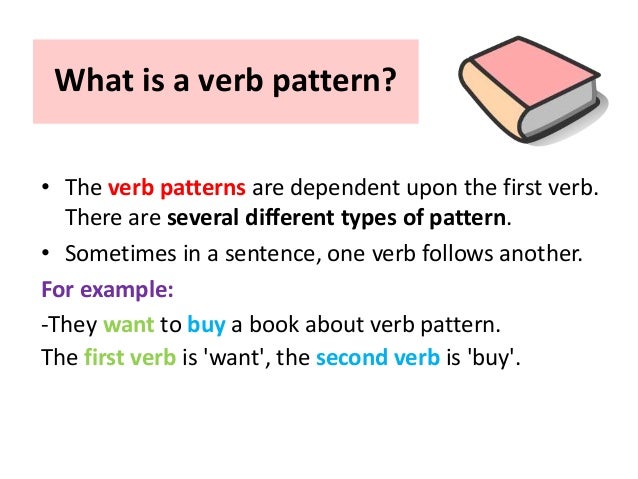 What is a verb pattern?

• The verb patterns are dependent upon the first verb. There are several different types of pattern.

• Sometimes in a sentence, one verb follows another.

For example:

-They want to buy a book about verb pattern.

The first verb is 'want', the second verb is 'buy'.